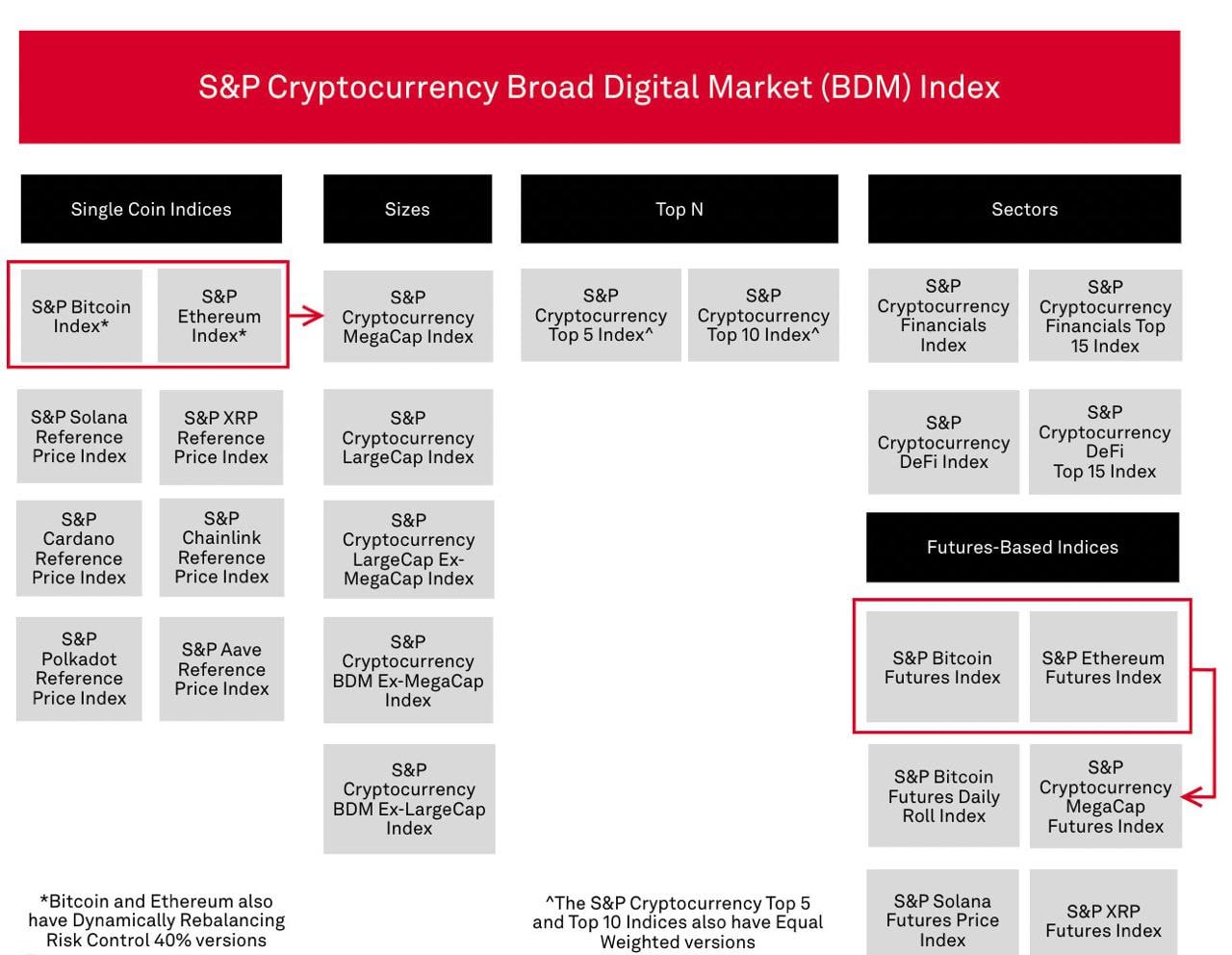 S&P Cryptocurrency Broad Digital Market (BDM) Index

Single Coin Indices

S&P Bitcoin Index*

S&P Ethereum Index*

S&P Solana Reference Price Index

S&P XRP Reference Price Index

S&P Cardano Reference Price Index

S&P Chainlink Reference Price Index

S&P Polkadot Reference Price Index

S&P Aave Reference Price Index

*Bitcoin and Ethereum also have Dynamically Rebalancing Risk Control 40% versions

Sizes

S&P Cryptocurrency MegaCap Index

S&P Cryptocurrency LargeCap Index

S&P Cryptocurrency LargeCap Ex-MegaCap Index

S&P Cryptocurrency BDM Ex-MegaCap Index

S&P Cryptocurrency BDM Ex-LargeCap Index

Top N

S&P Cryptocurrency Top 5 Index^

S&P Cryptocurrency Top 10 Index^

^The S&P Cryptocurrency Top 5 and Top 10 Indices also have Equal Weighted versions

Sectors

S&P Cryptocurrency Financials Index

S&P Cryptocurrency Financials Top 15 Index

S&P Cryptocurrency DeFi Index

S&P Cryptocurrency DeFi Top 15 Index

Futures-Based Indices

S&P Bitcoin Futures Index

S&P Ethereum Futures Index

S&P Bitcoin Futures Daily Roll Index

S&P Cryptocurrency MegaCap Futures Index

S&P Solana Futures Price Index

S&P XRP Futures Index